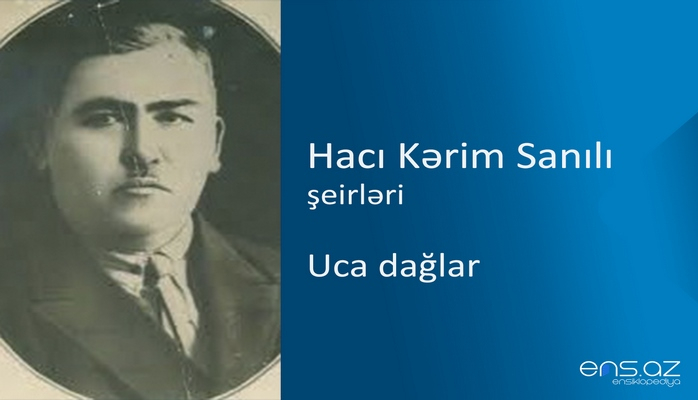 Hacı Kərim Sanılı
şeirləri

Uca dağlar

ens.az
ensiklopediya